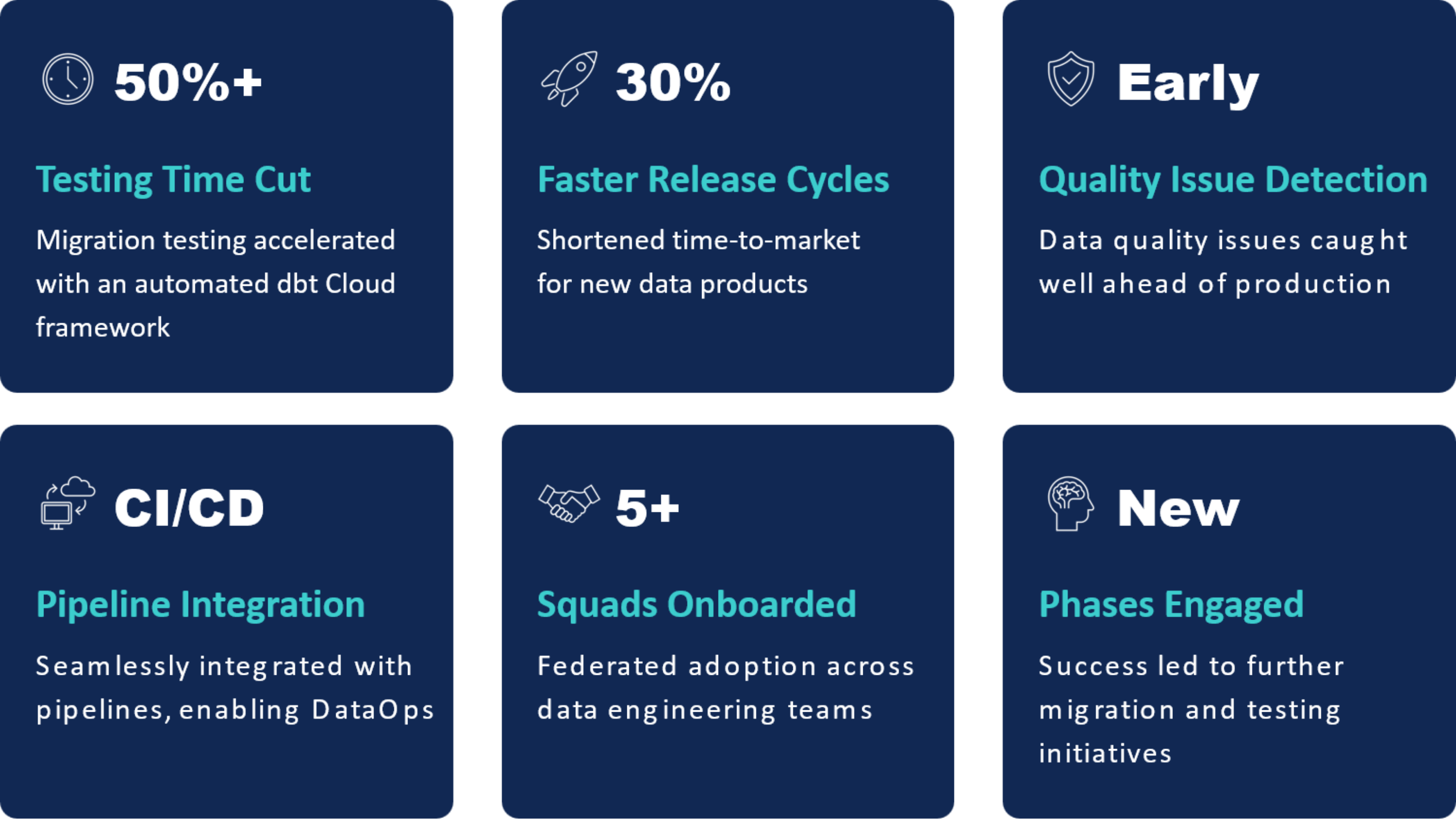 50%+

Testing Time Cut

Migration testing accelerated with an automated dbt Cloud framework

30%

Faster Release Cycles

Shortened time-to-market for new data products

Early

Quality Issue Detection

Data quality issues caught well ahead of production

CI/CD

Pipeline Integration

Seamlessly integrated with pipelines, enabling DataOps

5+

Squads Onboarded

Federated adoption across data engineering teams

New

Phases Engaged

Success led to further migration and testing initiatives